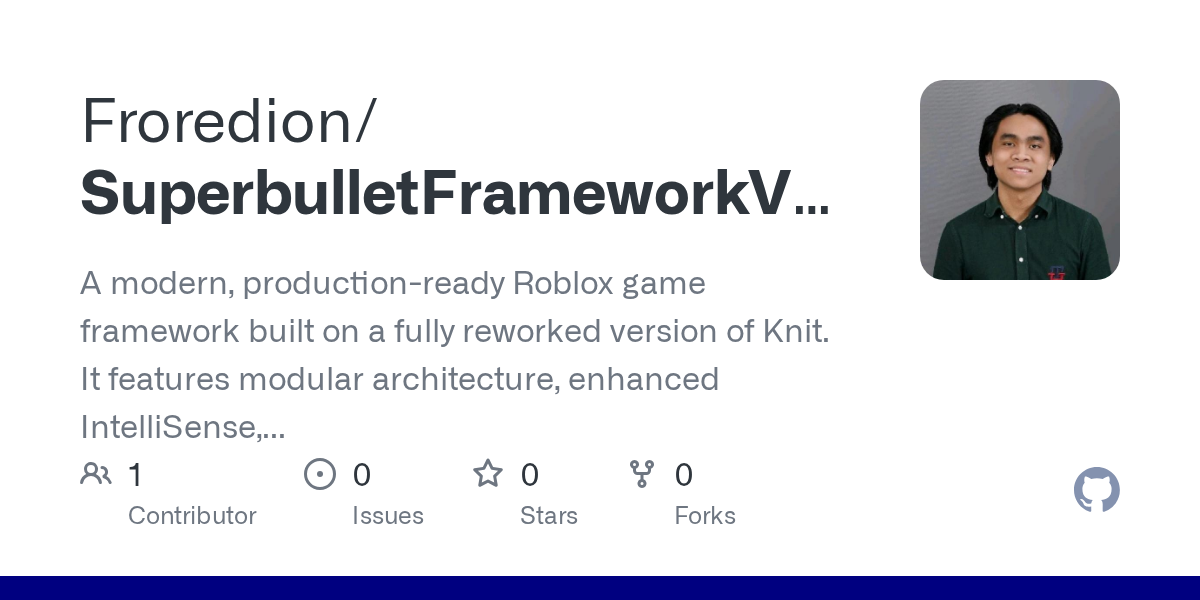 Froredion/
SuperbulletFrameworkV...

A modern, production-ready Roblox game framework built on a fully reworked version of Knit. It features modular architecture, enhanced IntelliSense,...

1
Contributor

0
Issues

0
Stars

0
Forks